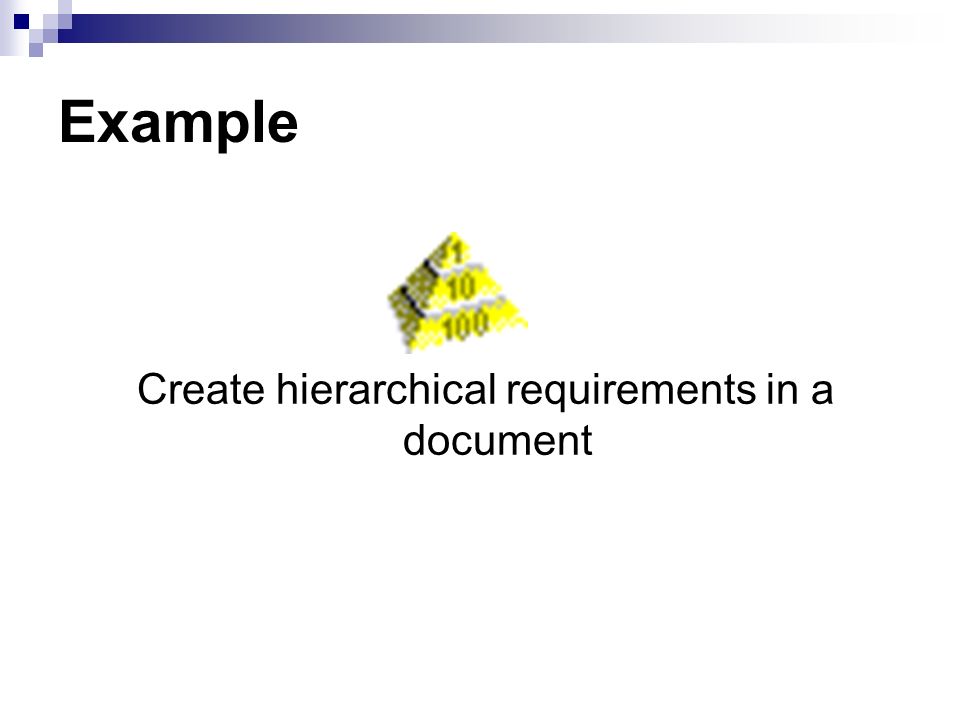 Example

1
10
100

Create hierarchical requirements in a document